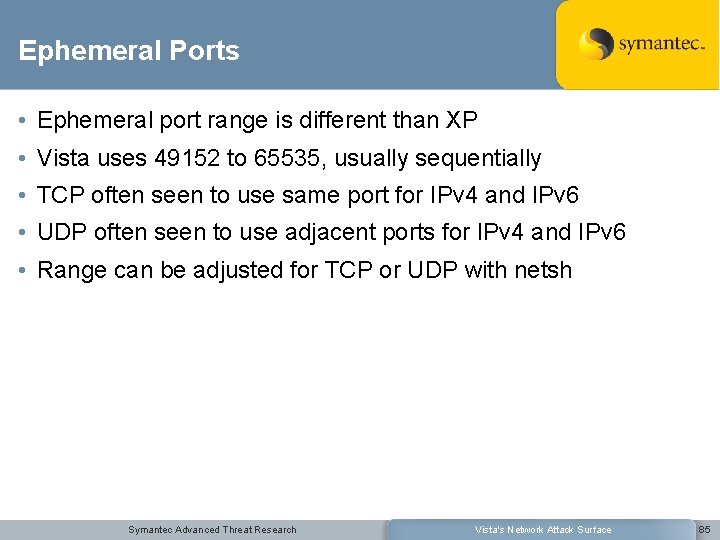 Ephemeral Ports

symantec.

• Ephemeral port range is different than XP
• Vista uses 49152 to 65535, usually sequentially
• TCP often seen to use same port for IPv4 and IPv6
• UDP often seen to use adjacent ports for IPv4 and IPv6
• Range can be adjusted for TCP or UDP with netsh

Symantec Advanced Threat Research

Vista's Network Attack Surface

85